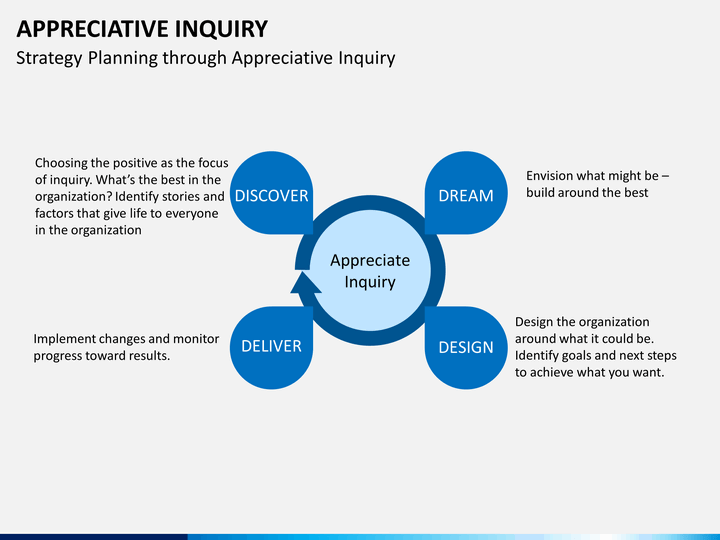 APPRECIATIVE INQUIRY
Strategy Planning through Appreciative Inquiry

Choosing the positive as the focus of inquiry. What's the best in the organization? Identify stories and factors that give life to everyone in the organization

DISCOVER

DREAM

Envision what might be – build around the best

Appreciate Inquiry

Implement changes and monitor progress toward results.

DELIVER

DESIGN

Design the organization around what it could be. Identify goals and next steps to achieve what you want.